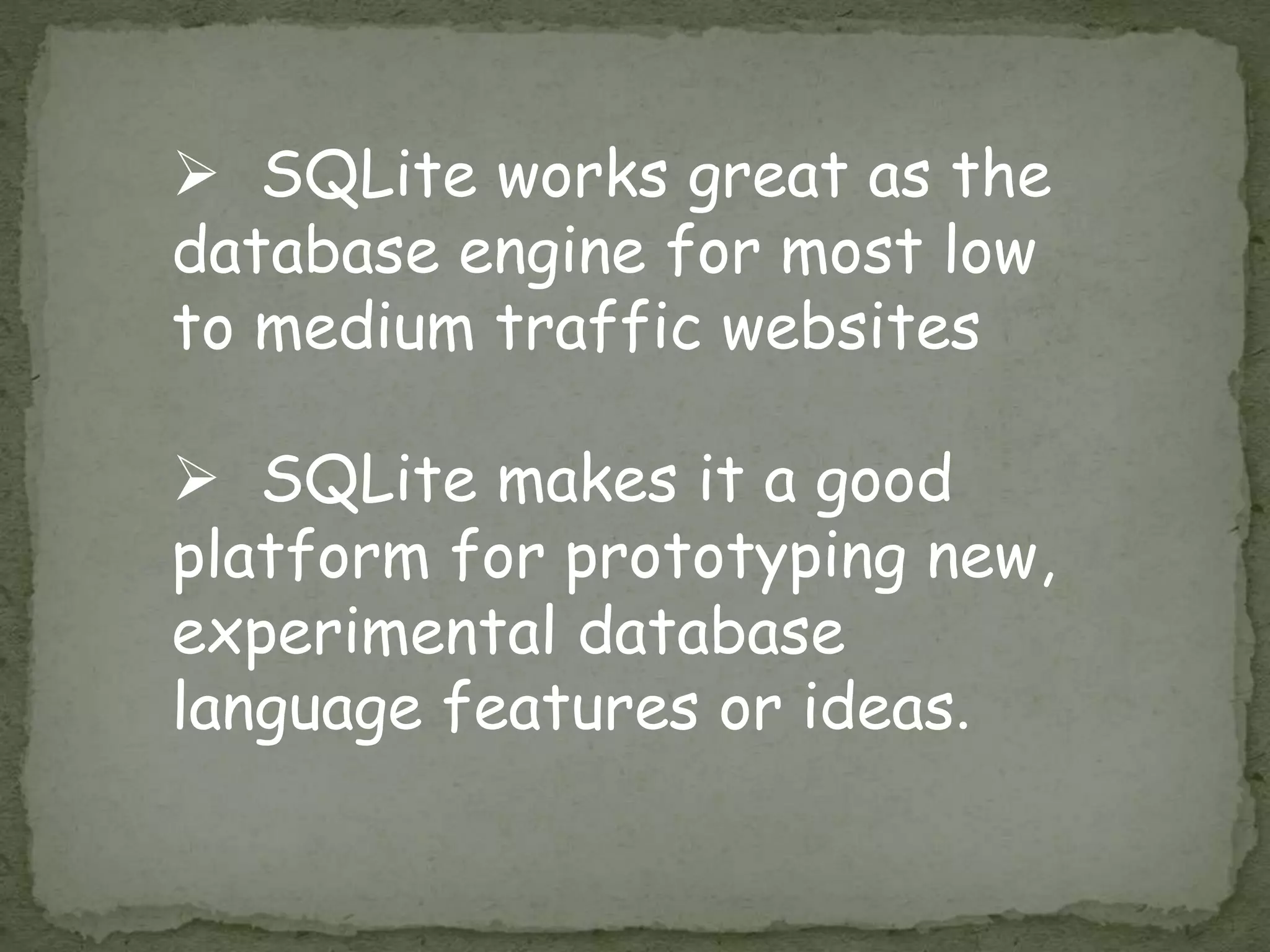 ➢ SQLite works great as the database engine for most low to medium traffic websites

➢ SQLite makes it a good platform for prototyping new, experimental database language features or ideas.